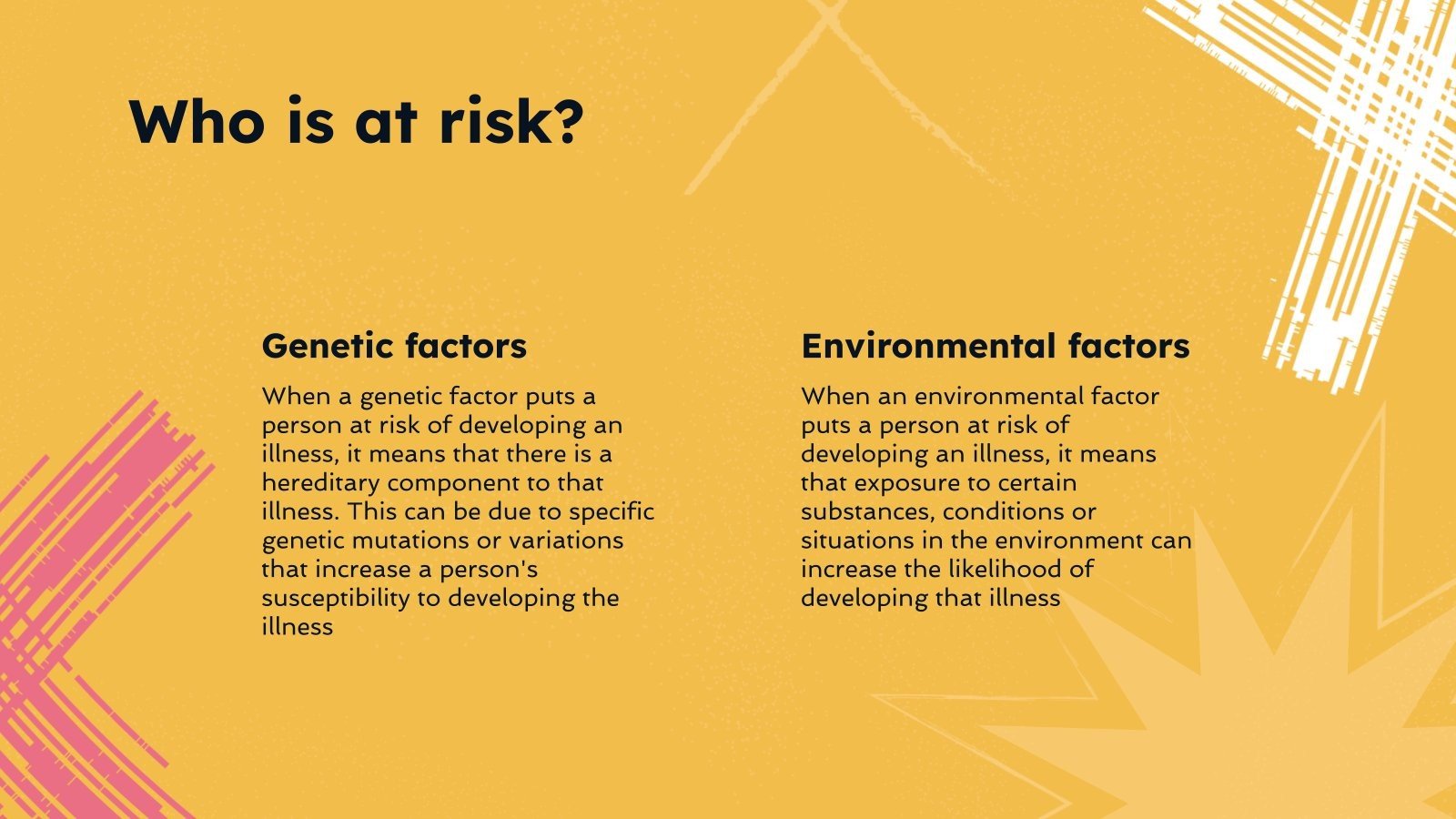 Who is at risk?

Genetic factors

When a genetic factor puts a person at risk of developing an illness, it means that there is a hereditary component to that illness. This can be due to specific genetic mutations or variations that increase a person's susceptibility to developing the illness

Environmental factors

When an environmental factor puts a person at risk of developing an illness, it means that exposure to certain substances, conditions or situations in the environment can increase the likelihood of developing that illness